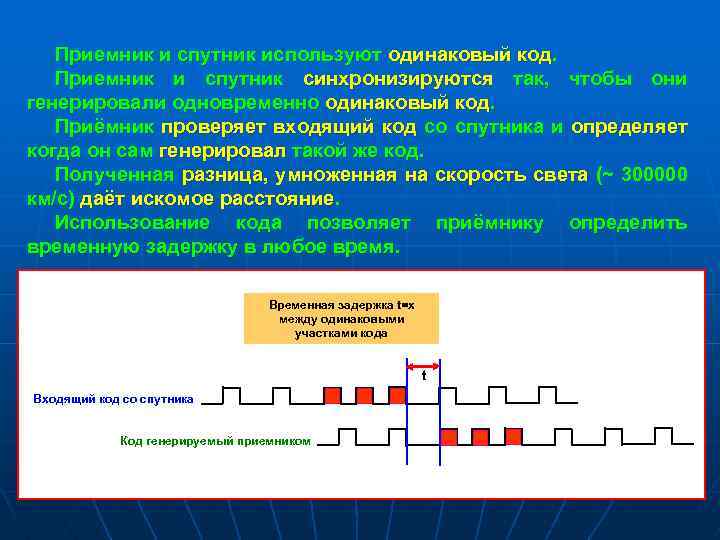 Приемник и спутник используют одинаковый код.

Приемник и спутник синхронизируются так, чтобы они генерировали одновременно одинаковый код.

Приёмник проверяет входящий код со спутника и определяет когда он сам генерировал такой же код.

Полученная разница, умноженная на скорость света (~ 300000 км/с) даёт искомое расстояние.

Использование кода позволяет приёмнику определить временную задержку в любое время.

Временная задержка t=x между одинаковыми участками кода

t

Входящий код со спутника

Код генерируемый приемником